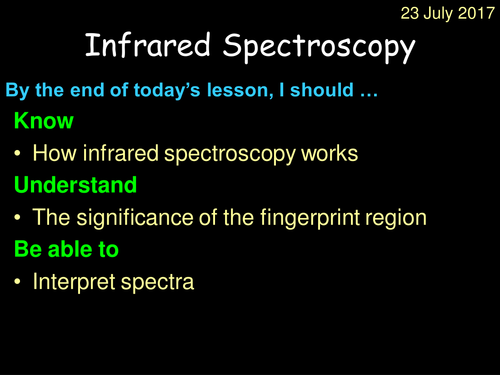 23 July 2017

Infrared Spectroscopy

By the end of today's lesson, I should …

Know

• How infrared spectroscopy works

Understand

• The significance of the fingerprint region

Be able to

• Interpret spectra